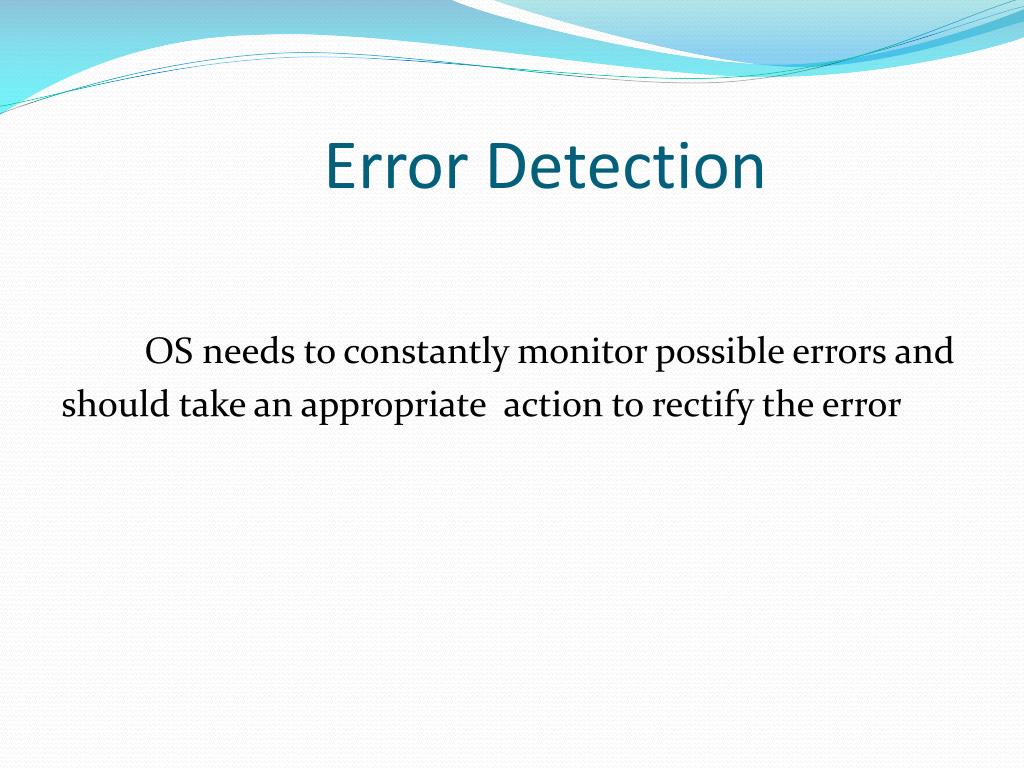 Error Detection

OS needs to constantly monitor possible errors and should take an appropriate action to rectify the error